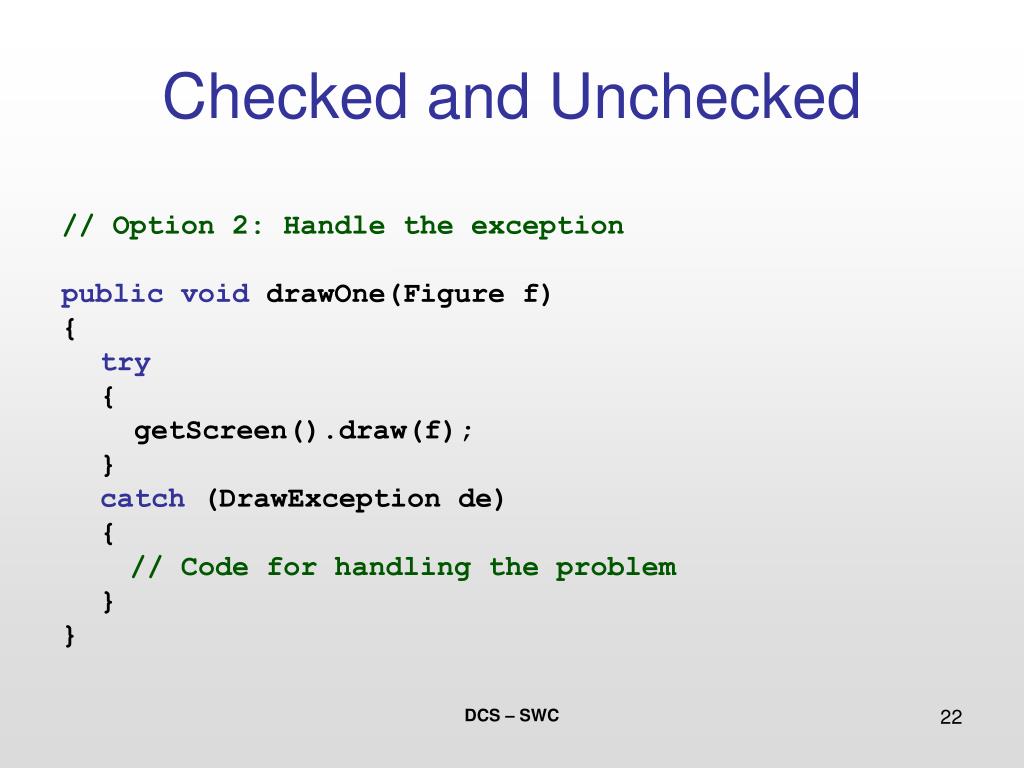 Checked and Unchecked

// Option 2: Handle the exception

public void drawOne(Figure f)
{
  try
  {
    getScreen().draw(f);
  }
  catch (DrawException de)
  {
    // Code for handling the problem
  }
}

DCS – SWC

22